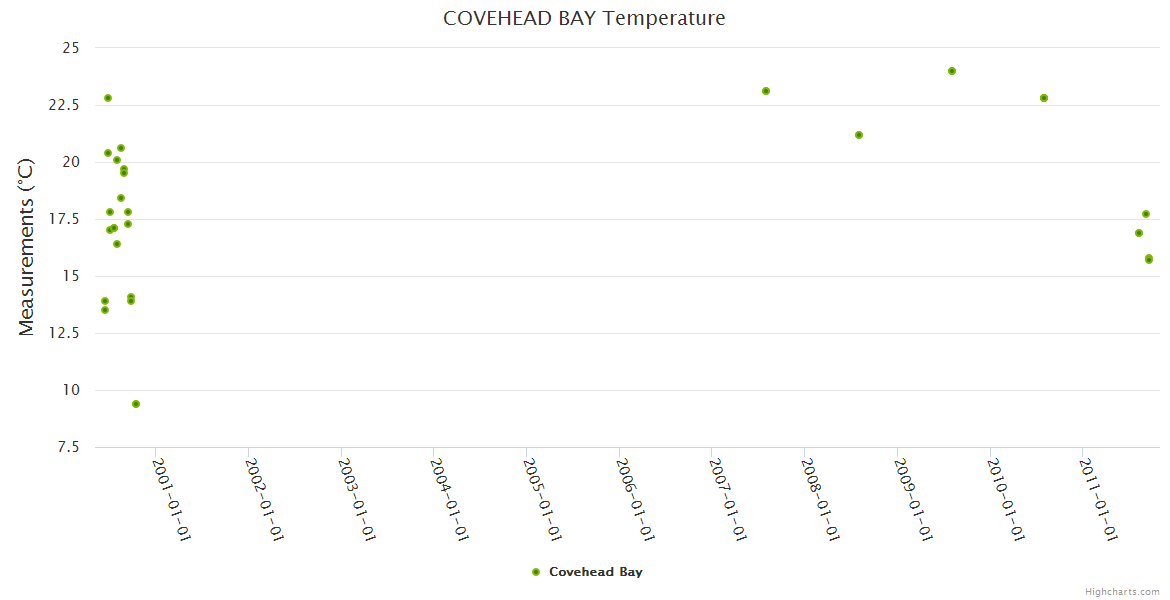 COVEHEAD BAY Temperature

Measurements (°C)

25
22.5
20
17.5
15
12.5
10
7.5

2001-01-01
2002-01-01
2003-01-01
2004-01-01
2005-01-01
2006-01-01
2007-01-01
2008-01-01
2009-01-01
2010-01-01
2011-01-01

Covehead Bay

Highcharts.com